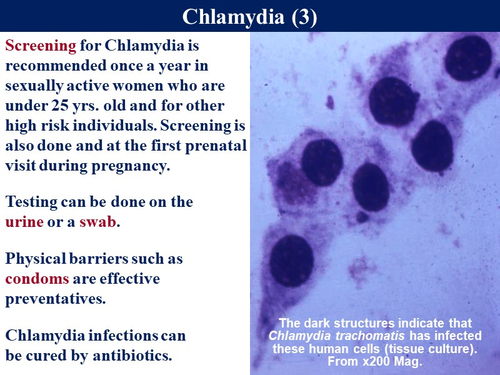 Chlamydia (3)

Screening for Chlamydia is recommended once a year in sexually active women who are under 25 yrs. old and for other high risk individuals. Screening is also done and at the first prenatal visit during pregnancy.

Testing can be done on the urine or a swab.

Physical barriers such as condoms are effective preventatives.

Chlamydia infections can be cured by antibiotics.

The dark structures indicate that Chlamydia trachomatis has infected these human cells (tissue culture). From x200 Mag.